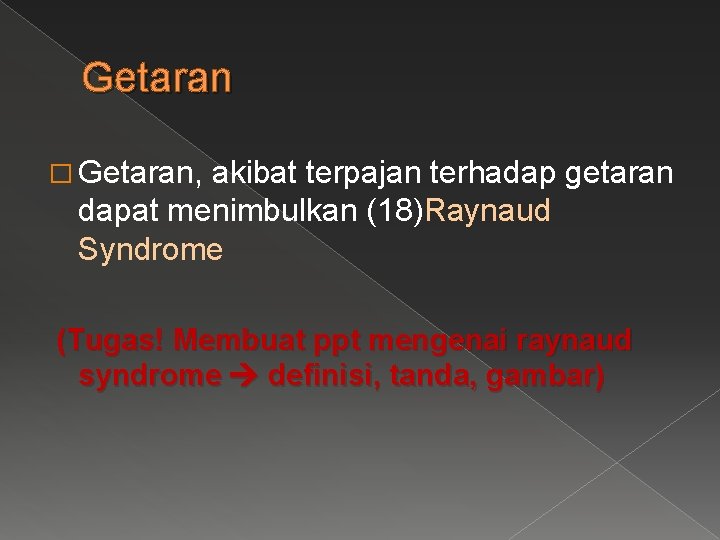 Getaran

□ Getaran, akibat terpajan terhadap getaran dapat menimbulkan (18)Raynaud Syndrome

(Tugas! Membuat ppt mengenai raynaud syndrome → definisi, tanda, gambar)